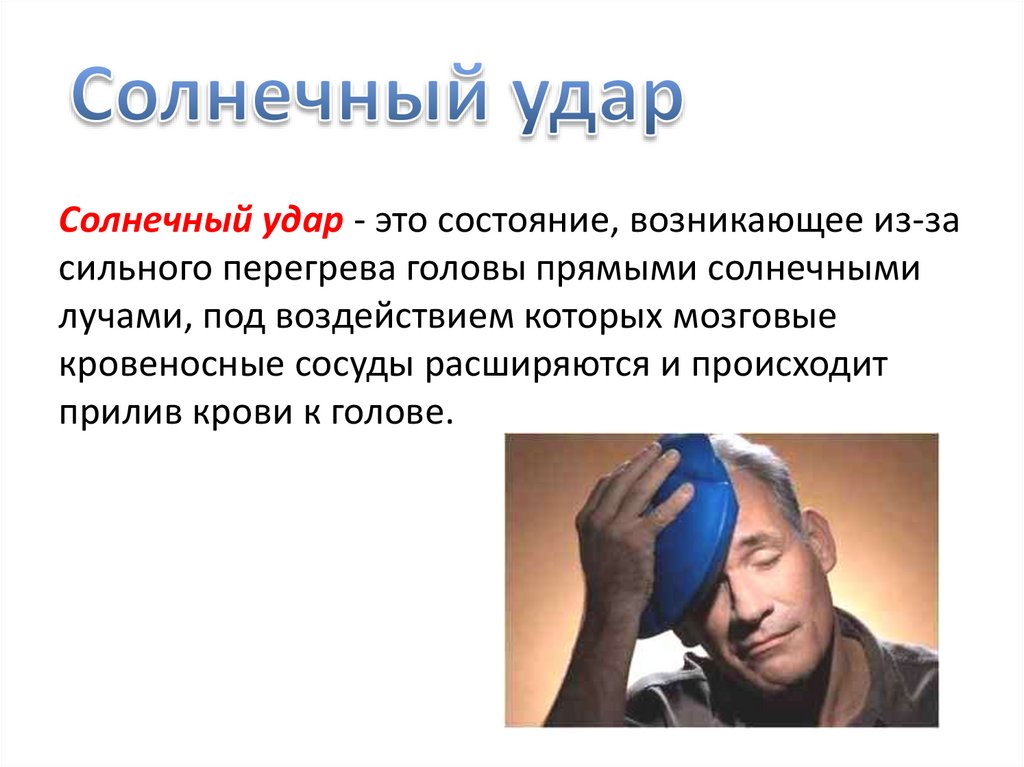 Солнечный удар

Солнечный удар - это состояние, возникающее из-за сильного перегрева головы прямыми солнечными лучами, под воздействием которых мозговые кровеносные сосуды расширяются и происходит прилив крови к голове.